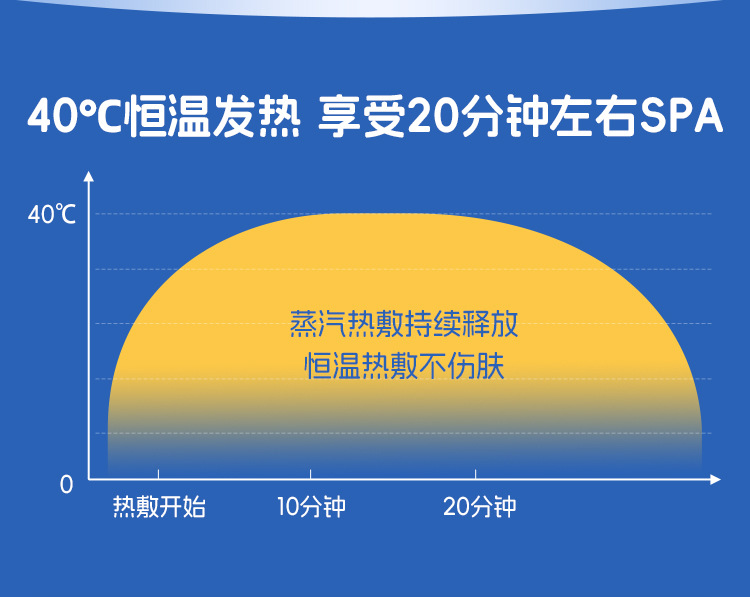 40°C恒温发热 享受20分钟左右SPA

40℃

蒸汽热敷持续释放
恒温热敷不伤肤

0

热敷开始

10分钟

20分钟